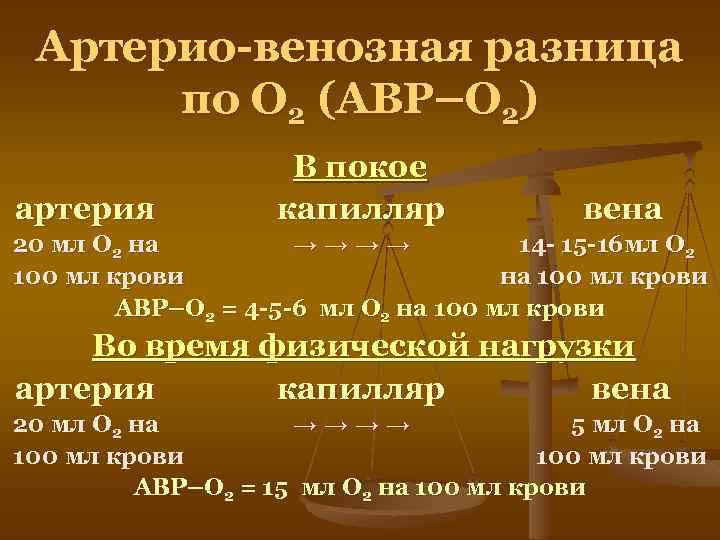 Артерио-венозная разница по $O_2$ (АВР–$O_2$)

В покое

артерия капилляр вена

20 мл $O_2$ на 100 мл крови → → → → 14- 15-16мл $O_2$ на 100 мл крови

АВР–$O_2$ = 4-5-6 мл $O_2$ на 100 мл крови

Во время физической нагрузки

артерия капилляр вена

20 мл $O_2$ на 100 мл крови → → → → 5 мл $O_2$ на 100 мл крови

АВР–$O_2$ = 15 мл $O_2$ на 100 мл крови